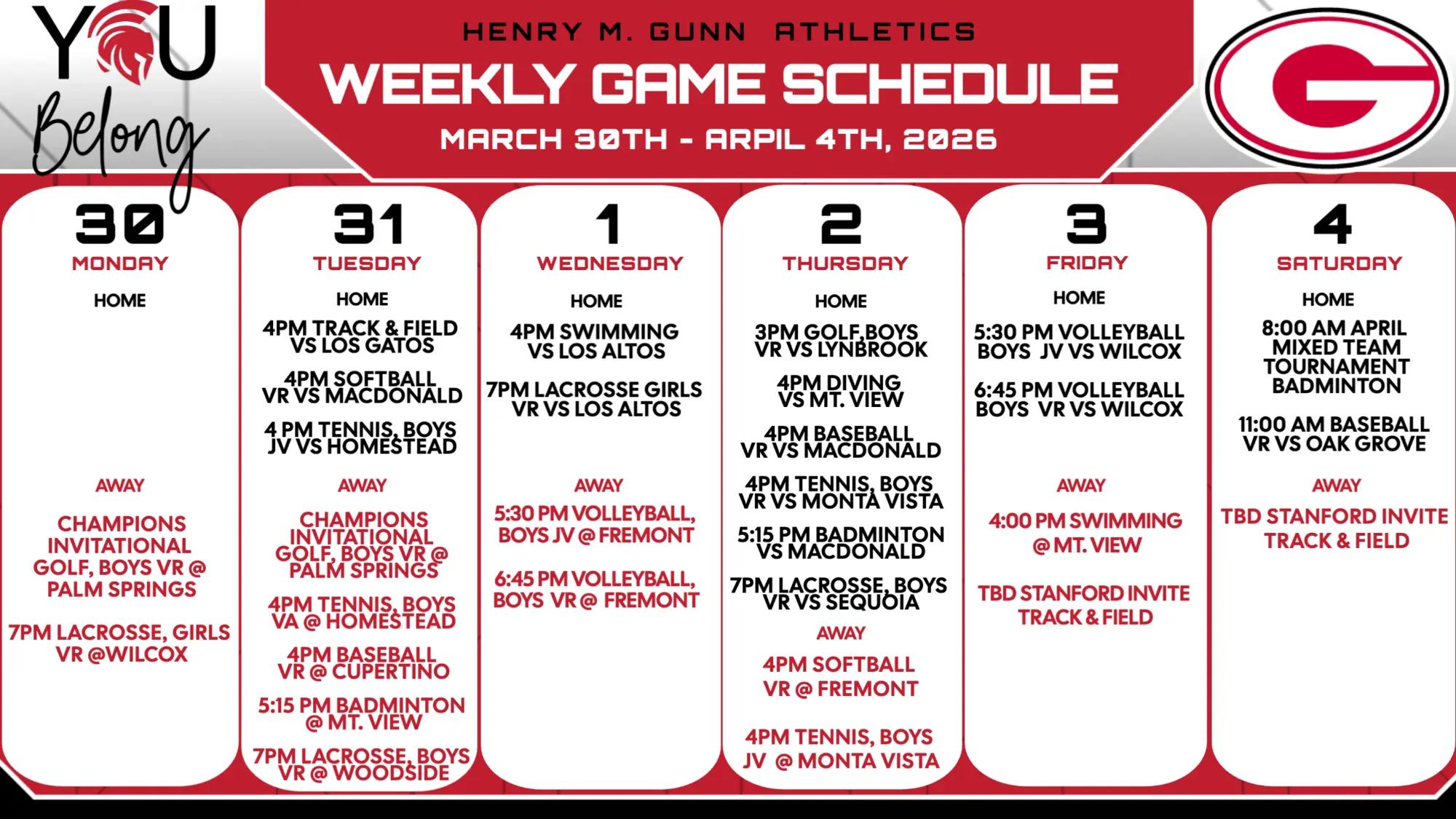 YOU Belong

HENRY M. GUNN ATHLETICS
WEEKLY GAME SCHEDULE
MARCH 30TH - ARPIL 4TH, 2026

G

30
MONDAY
HOME

AWAY
CHAMPIONS INVITATIONAL GOLF, BOYS VR @ PALM SPRINGS

7PM LACROSSE, GIRLS VR @WILCOX

31
TUESDAY
HOME
4PM TRACK & FIELD VS LOS GATOS

4PM SOFTBALL VR VS MACDONALD

4 PM TENNIS, BOYS JV VS HOMESTEAD

AWAY
CHAMPIONS INVITATIONAL GOLF, BOYS VR @ PALM SPRINGS

4PM TENNIS, BOYS VA @ HOMESTEAD

4PM BASEBALL VR @ CUPERTINO

5:15 PM BADMINTON @ MT. VIEW

7PM LACROSSE, BOYS VR @ WOODSIDE

1
WEDNESDAY
HOME
4PM SWIMMING VS LOS ALTOS

7PM LACROSSE GIRLS VR VS LOS ALTOS

AWAY
5:30 PM VOLLEYBALL, BOYS JV @ FREMONT

6:45 PM VOLLEYBALL, BOYS VR @ FREMONT

2
THURSDAY
HOME
3PM GOLF,BOYS VR VS LYNBROOK

4PM DIVING VS MT. VIEW

4PM BASEBALL VR VS MACDONALD

4PM TENNIS, BOYS VR VS MONTA VISTA

5:15 PM BADMINTON VS MACDONALD

7PM LACROSSE, BOYS VR VS SEQUOIA

AWAY
4PM SOFTBALL VR @ FREMONT

4PM TENNIS, BOYS JV @ MONTA VISTA

3
FRIDAY
HOME
5:30 PM VOLLEYBALL BOYS JV VS WILCOX

6:45 PM VOLLEYBALL BOYS VR VS WILCOX

AWAY
4:00 PM SWIMMING @ MT. VIEW

TBD STANFORD INVITE TRACK & FIELD

4
SATURDAY
HOME
8:00 AM APRIL MIXED TEAM TOURNAMENT BADMINTON

11:00 AM BASEBALL VR VS OAK GROVE

AWAY
TBD STANFORD INVITE TRACK & FIELD